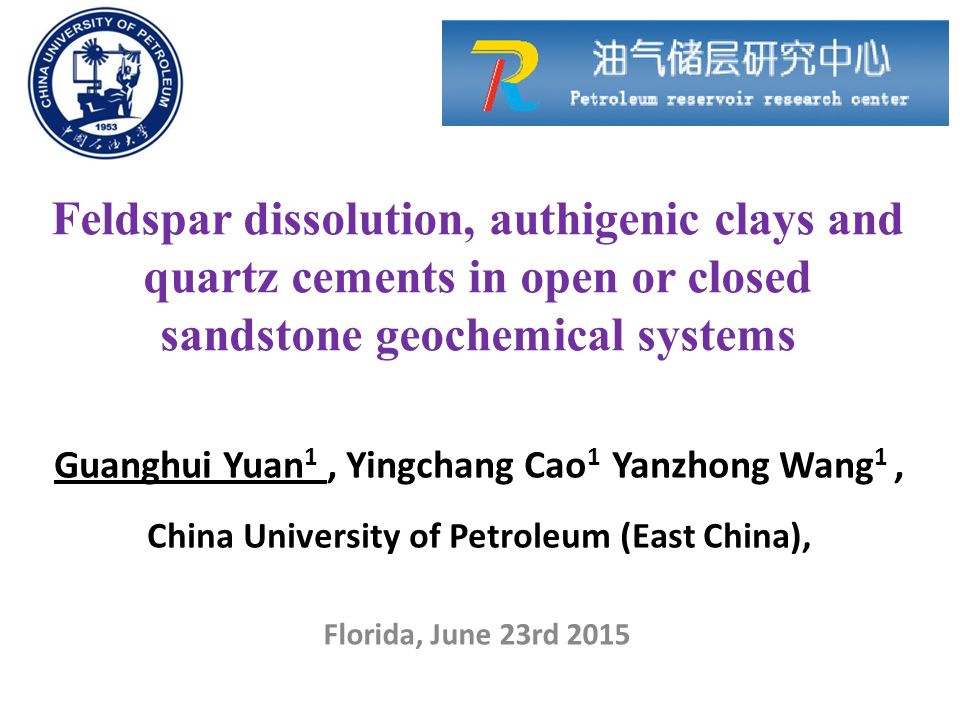 CHINA UNIVERSITY OF PETROLEUM
1953
中国石油大学

油气储层研究中心
Petroleum reservoir research center

Feldspar dissolution, authigenic clays and quartz cements in open or closed sandstone geochemical systems

Guanghui Yuan$^1$ , Yingchang Cao$^1$ Yanzhong Wang$^1$ ,

China University of Petroleum (East China),

Florida, June 23rd 2015